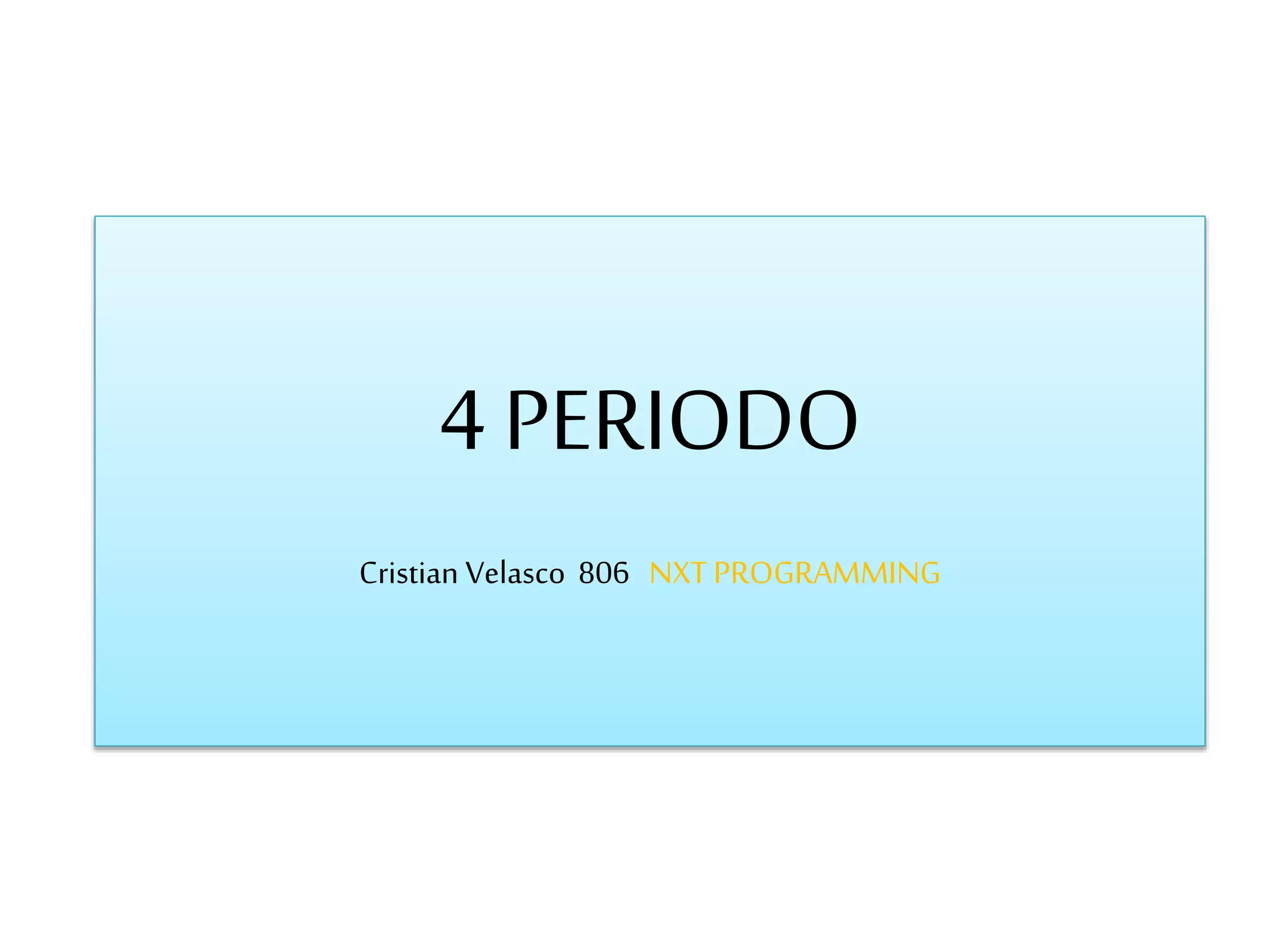 4 PERIODO

Cristian Velasco 806 NXT PROGRAMMING